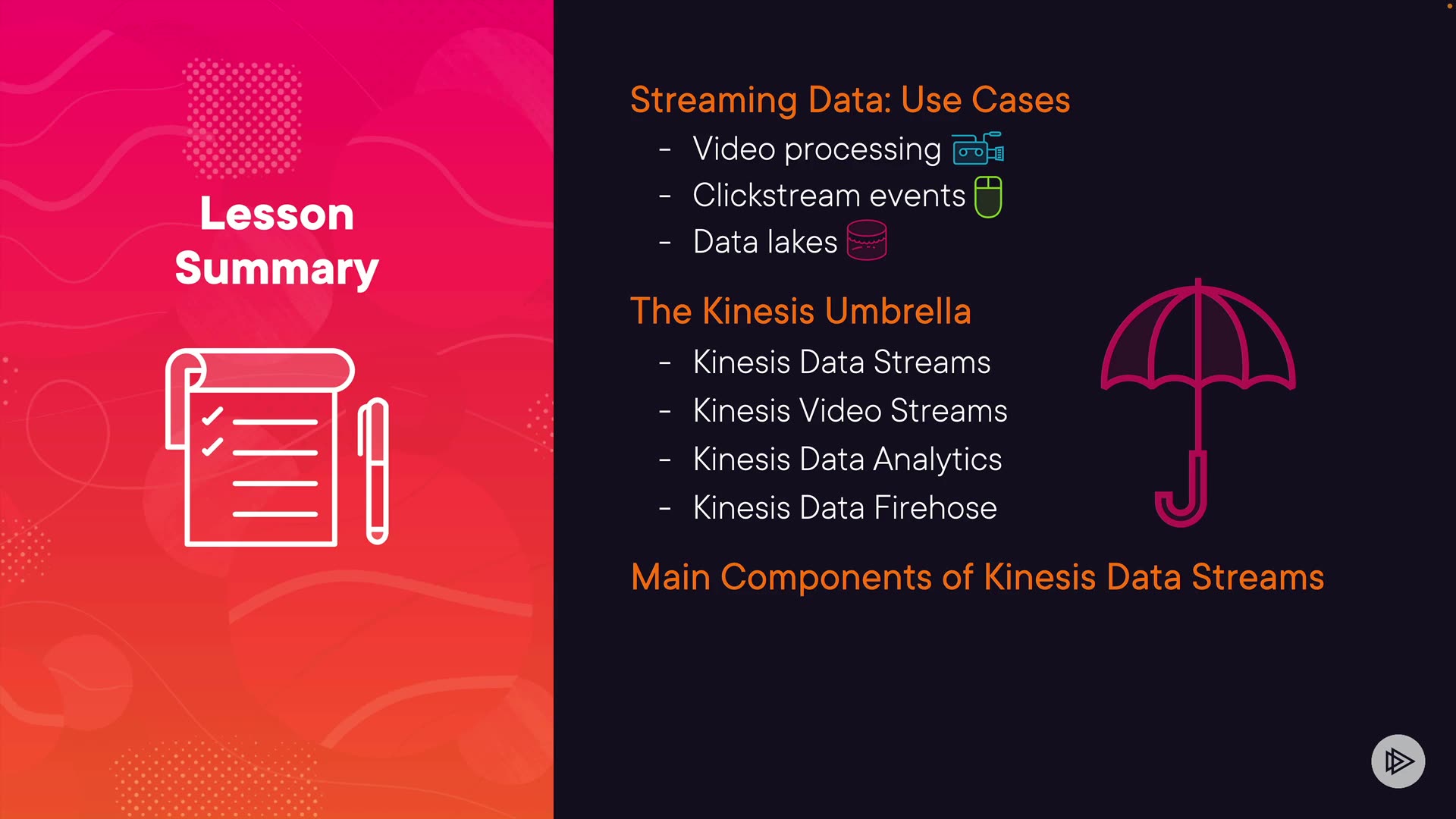 Lesson Summary

Streaming Data: Use Cases
- Video processing
- Clickstream events
- Data lakes

The Kinesis Umbrella
- Kinesis Data Streams
- Kinesis Video Streams
- Kinesis Data Analytics
- Kinesis Data Firehose

Main Components of Kinesis Data Streams